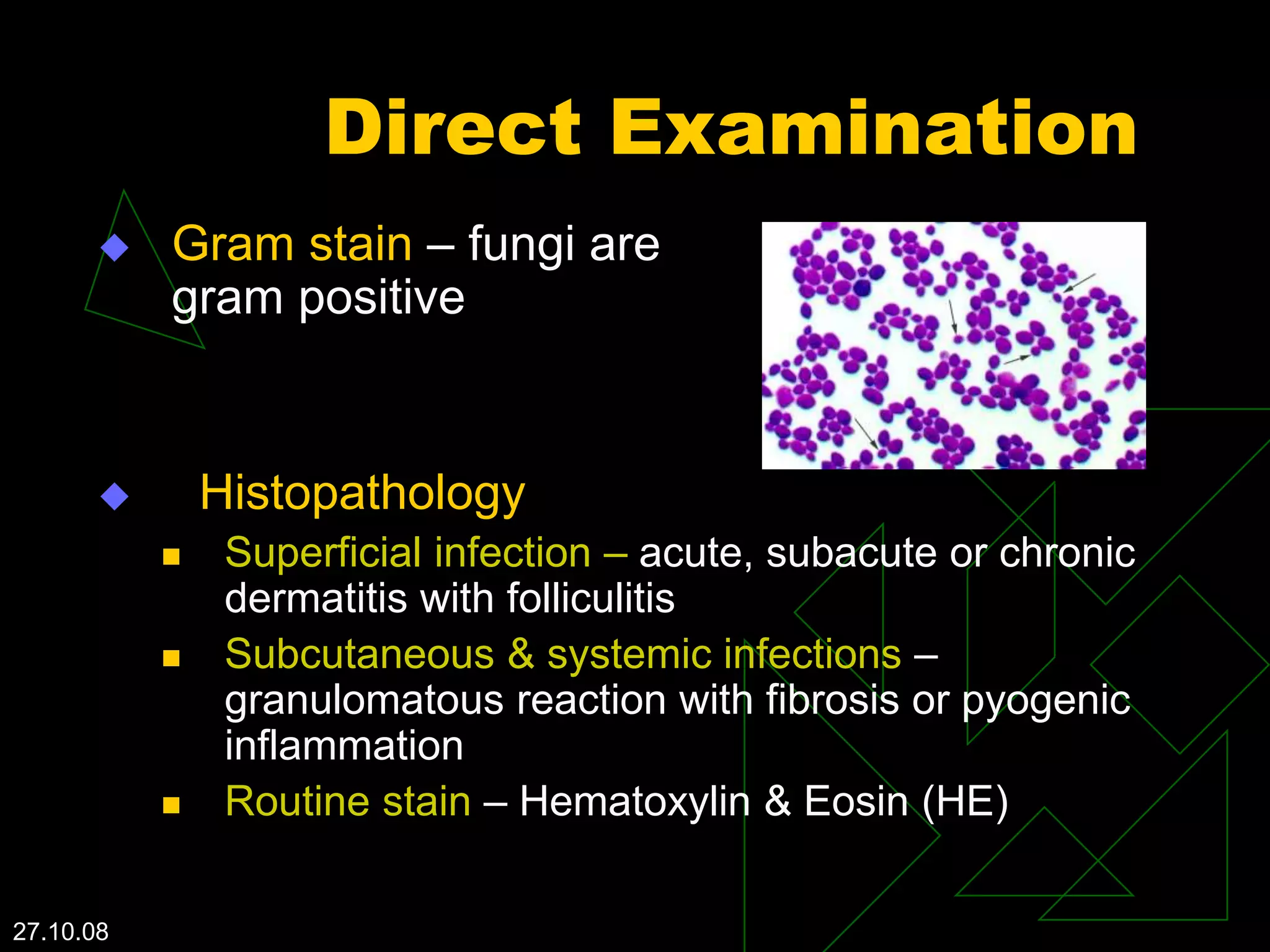 Direct Examination

Gram stain – fungi are gram positive

Histopathology

Superficial infection – acute, subacute or chronic dermatitis with folliculitis

Subcutaneous & systemic infections – granulomatous reaction with fibrosis or pyogenic inflammation

Routine stain – Hematoxylin & Eosin (HE)

27.10.08